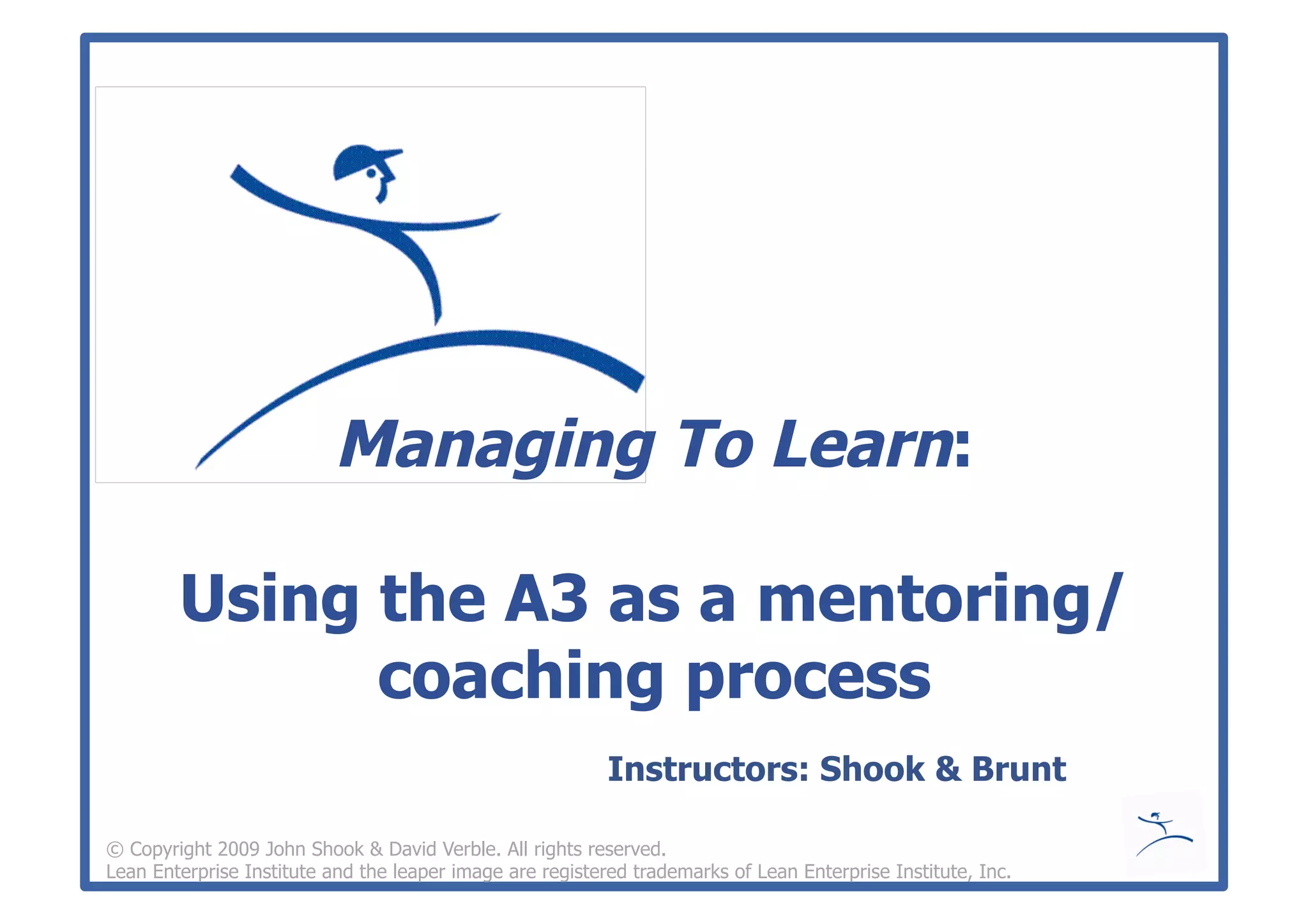 Managing To Learn:

Using the A3 as a mentoring/ coaching process

Instructors: Shook & Brunt

© Copyright 2009 John Shook & David Verble. All rights reserved.
Lean Enterprise Institute and the leaper image are registered trademarks of Lean Enterprise Institute, Inc.